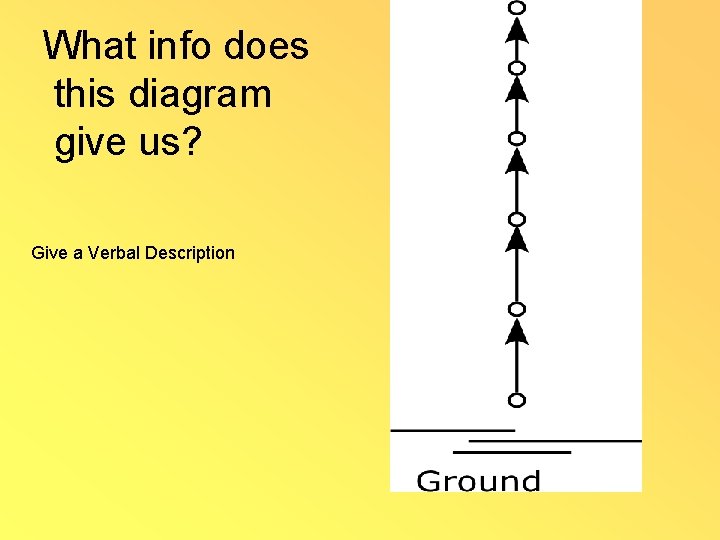 What info does this diagram give us?

Give a Verbal Description

Ground